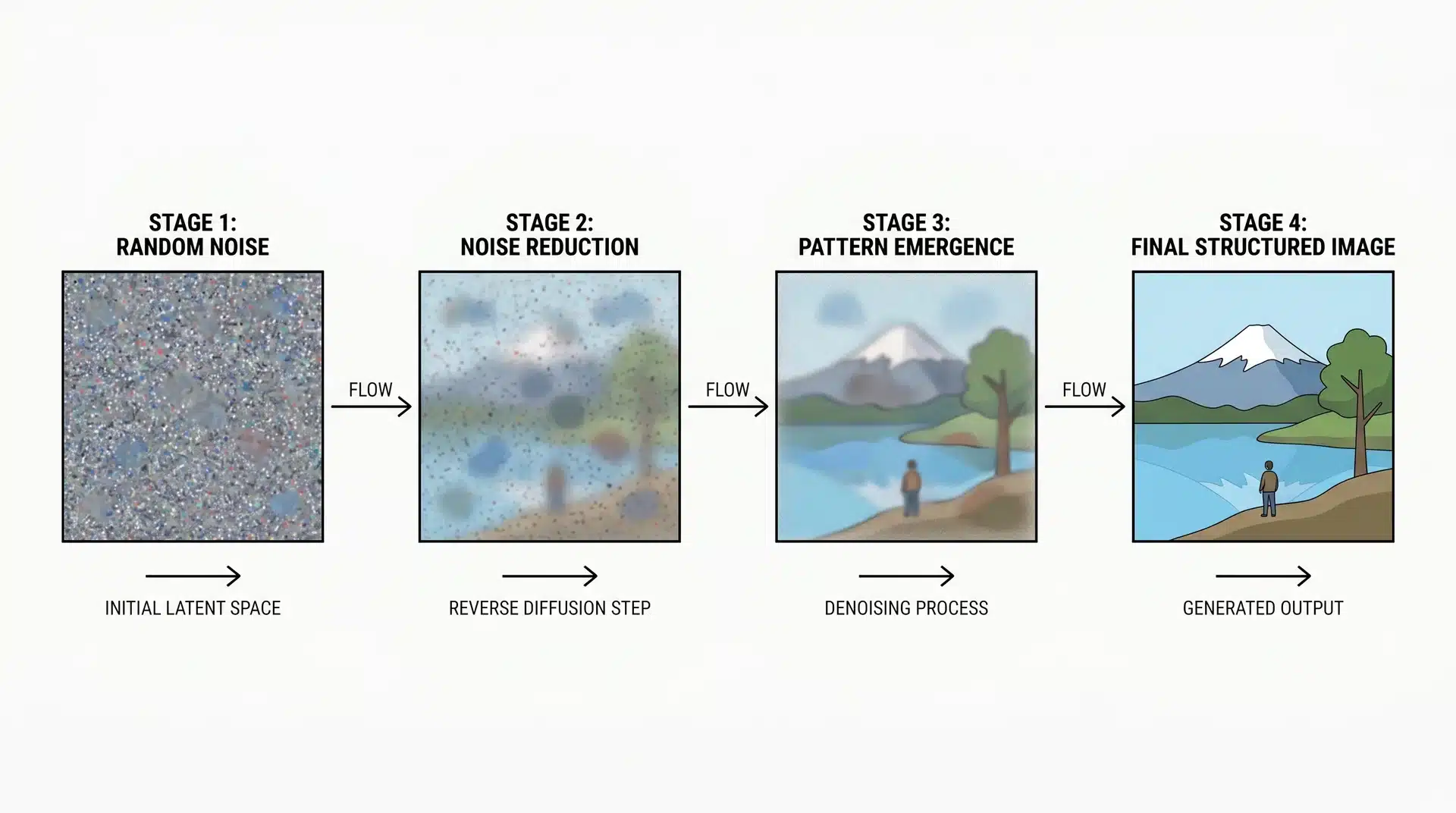 STAGE 1:
RANDOM NOISE

INITIAL LATENT SPACE

FLOW

STAGE 2:
NOISE REDUCTION

REVERSE DIFFUSION STEP

FLOW

STAGE 3:
PATTERN EMERGENCE

DENOISING PROCESS

FLOW

STAGE 4:
FINAL STRUCTURED IMAGE

GENERATED OUTPUT